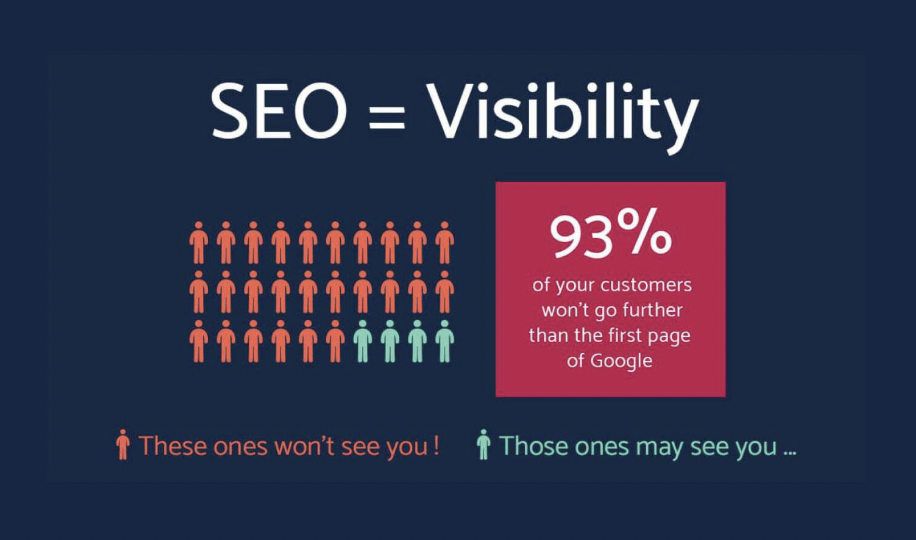 SEO = Visibility

93%
of your customers won't go further than the first page of Google

These ones won't see you !
Those ones may see you ...